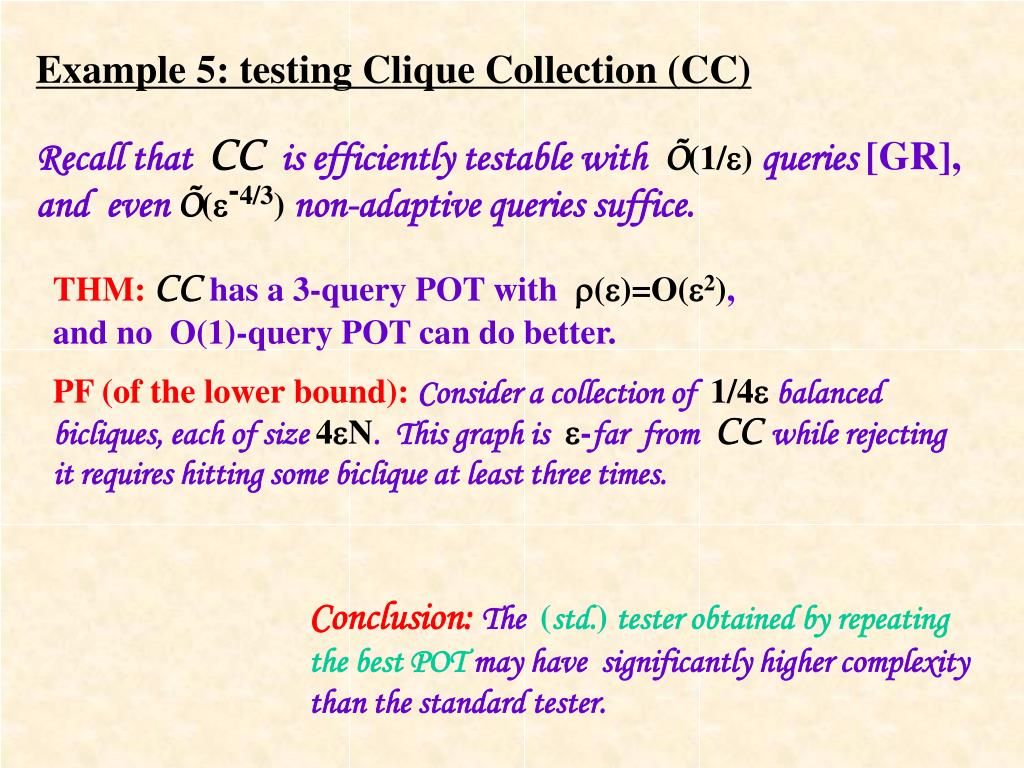 Example 5: testing Clique Collection (CC)

Recall that CC is efficiently testable with $\tilde{O}(1/\varepsilon)$ queries [GR], and even $\tilde{O}(\varepsilon^{-4/3})$ non-adaptive queries suffice.

THM: CC has a 3-query POT with $\rho(\varepsilon)=O(\varepsilon^2)$, and no O(1)-query POT can do better.

PF (of the lower bound): Consider a collection of $1/4\varepsilon$ balanced bicliques, each of size $4\varepsilon N$. This graph is $\varepsilon$-far from CC while rejecting it requires hitting some biclique at least three times.

Conclusion: The (std.) tester obtained by repeating the best POT may have significantly higher complexity than the standard tester.